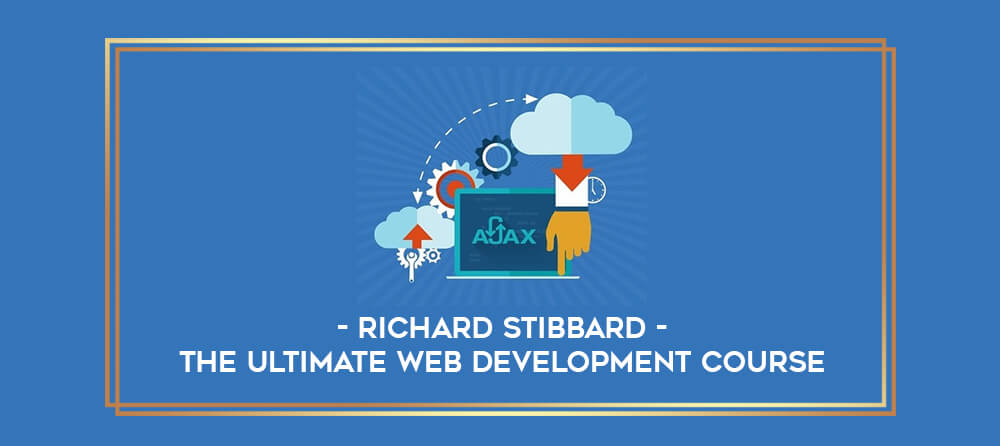 AJAX

- RICHARD STIBBARD -
THE ULTIMATE WEB DEVELOPMENT COURSE